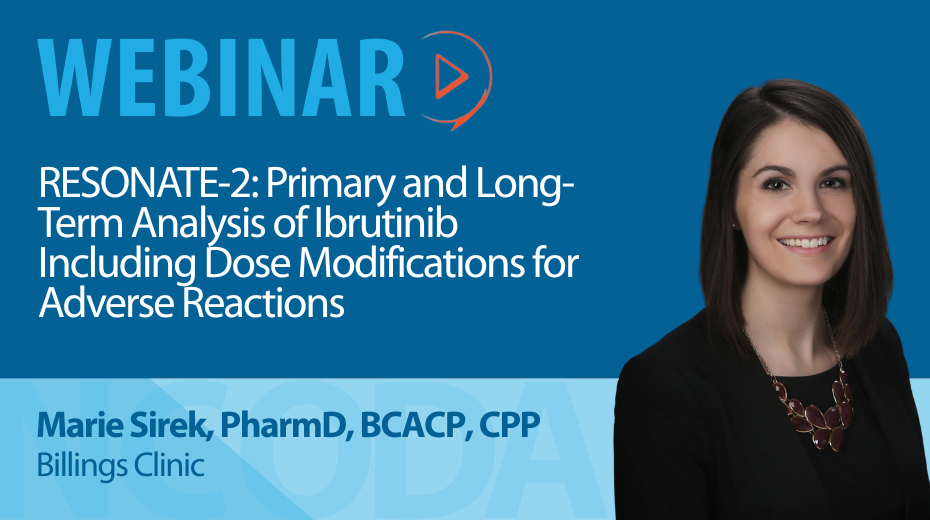 WEBINAR

RESONATE-2: Primary and Long-Term Analysis of Ibrutinib Including Dose Modifications for Adverse Reactions

NCODA

Marie Sirek, PharmD, BCACP, CPP
Billings Clinic